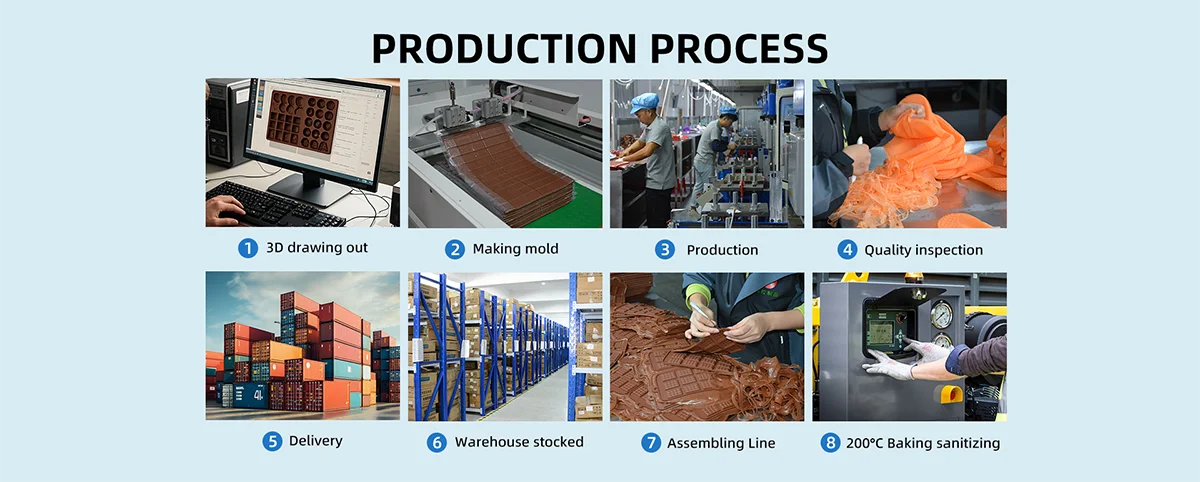 PRODUCTION PROCESS

1 3D drawing out

2 Making mold

3 Production

4 Quality inspection

5 Delivery

6 Warehouse stocked

7 Assembling Line

8 200°C Baking sanitizing